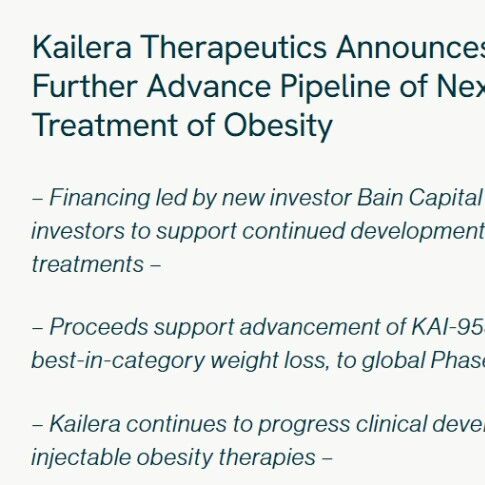 Kailera Therapeutics Announces
Further Advance Pipeline of Nex
Treatment of Obesity

– Financing led by new investor Bain Capital
investors to support continued development
treatments –

– Proceeds support advancement of KAI-95
best-in-category weight loss, to global Phase

– Kailera continues to progress clinical deve
injectable obesity therapies –